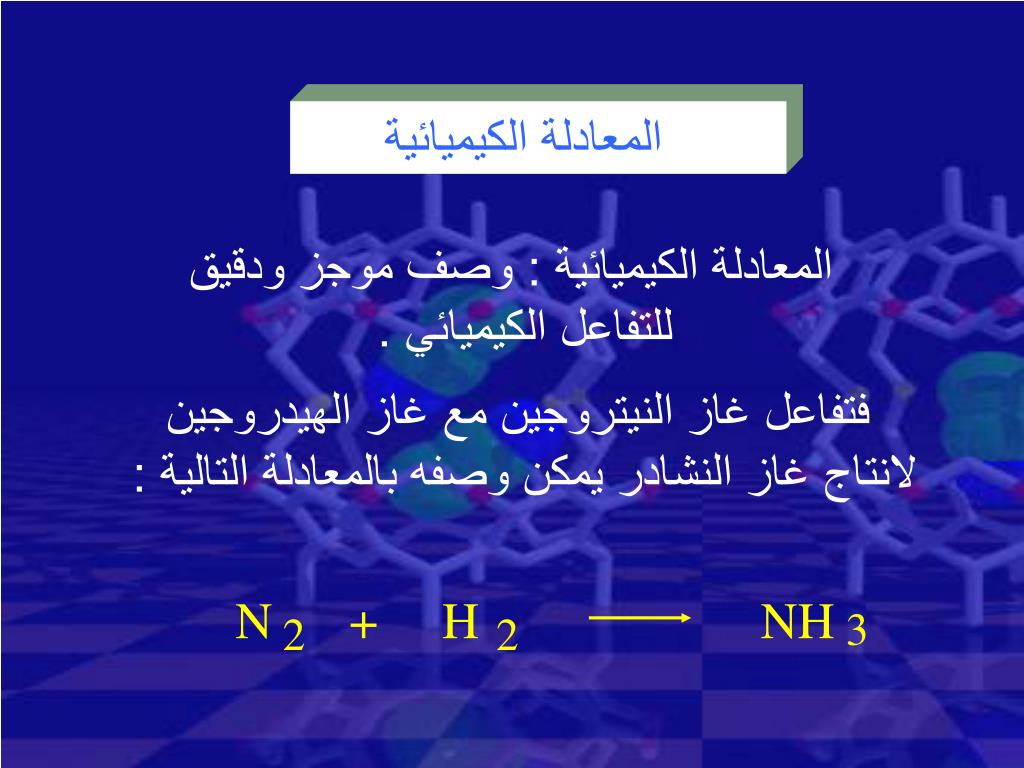 المعادلة الكيميائية

المعادلة الكيميائية : وصف موجز ودقيق للتفاعل الكيميائي .

فتفاعل غاز النيتروجين مع غاز الهيدروجين لانتاج غاز النشادر يمكن وصفه بالمعادلة التالية :

$N_2 + H_2 \longrightarrow NH_3$